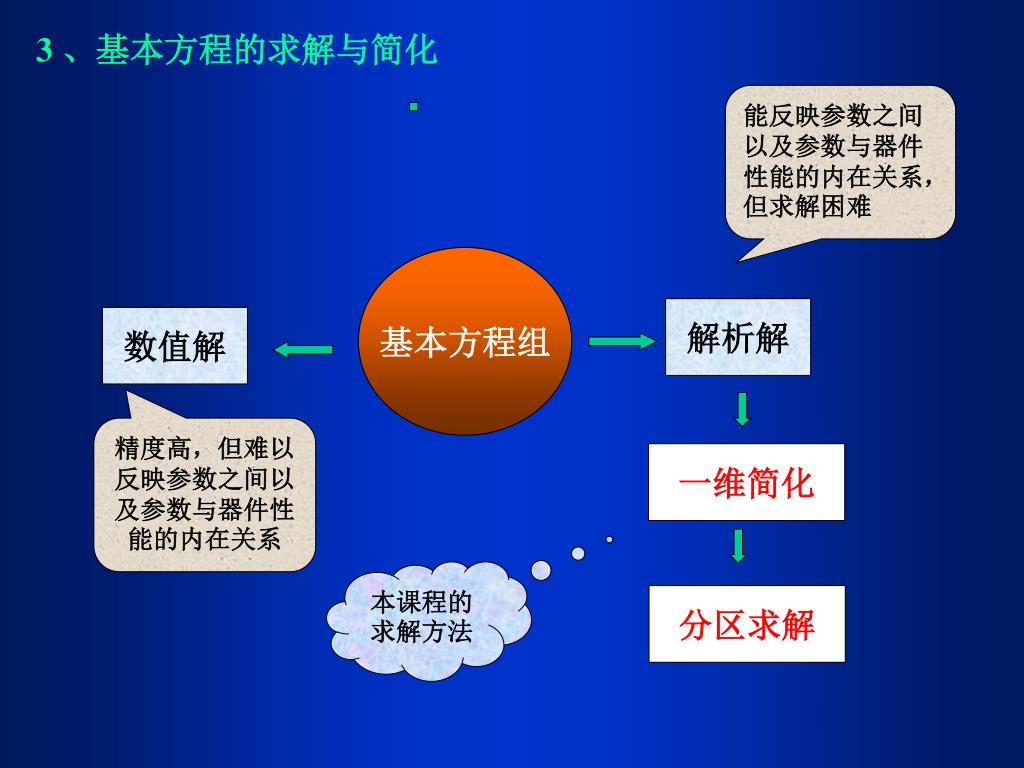 3 、基本方程的求解与简化

能反映参数之间以及参数与器件性能的内在关系，但求解困难

数值解

基本方程组

解析解

精度高，但难以反映参数之间以及参数与器件性能的内在关系

一维简化

本课程的求解方法

分区求解